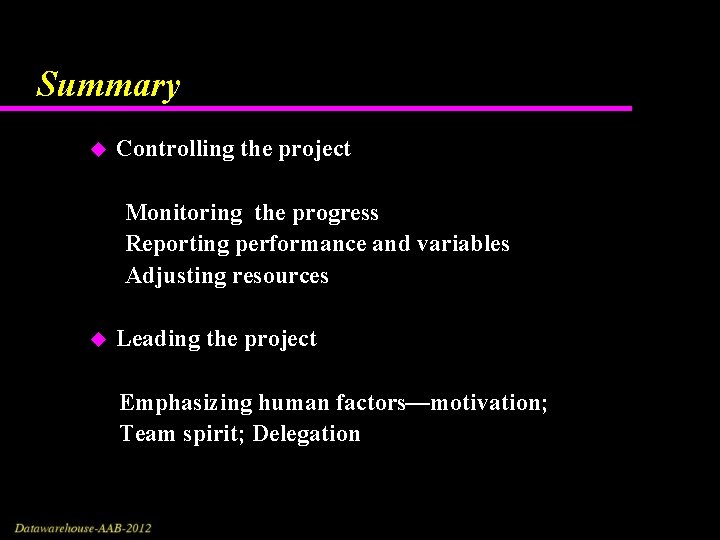 Summary

◆ Controlling the project

Monitoring the progress
Reporting performance and variables
Adjusting resources

◆ Leading the project

Emphasizing human factors—motivation;
Team spirit; Delegation

Datawarehouse-AAB-2012